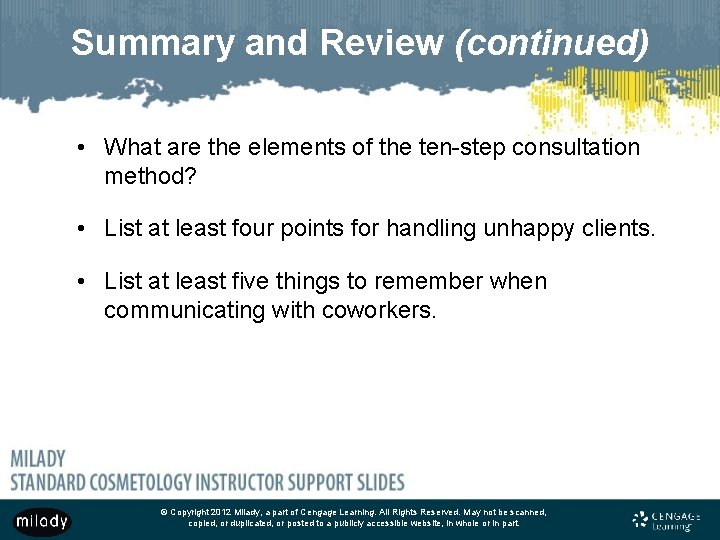 Summary and Review (continued)

• What are the elements of the ten-step consultation method?

• List at least four points for handling unhappy clients.

• List at least five things to remember when communicating with coworkers.

MILADY
STANDARD COSMETOLOGY INSTRUCTOR SUPPORT SLIDES

milady

© Copyright 2012 Milady, a part of Cengage Learning. All Rights Reserved. May not be scanned, copied, or duplicated, or posted to a publicly accessible website, in whole or in part.

CENGAGE Learning